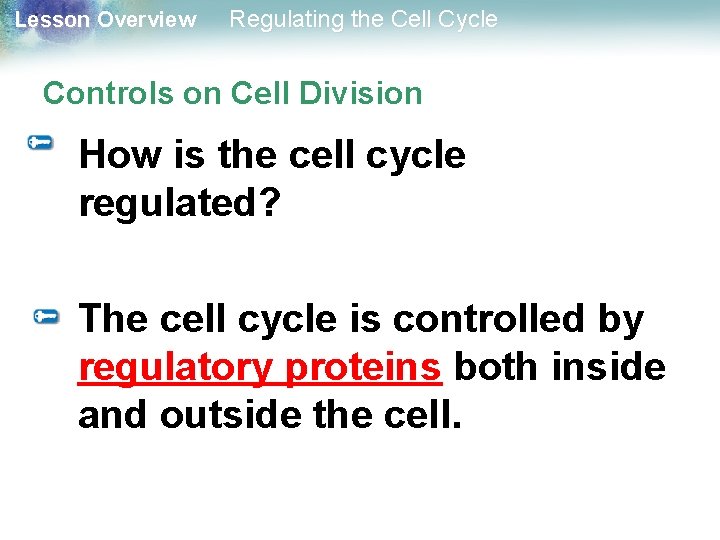 Lesson Overview Regulating the Cell Cycle

Controls on Cell Division

How is the cell cycle regulated?

The cell cycle is controlled by regulatory proteins both inside and outside the cell.